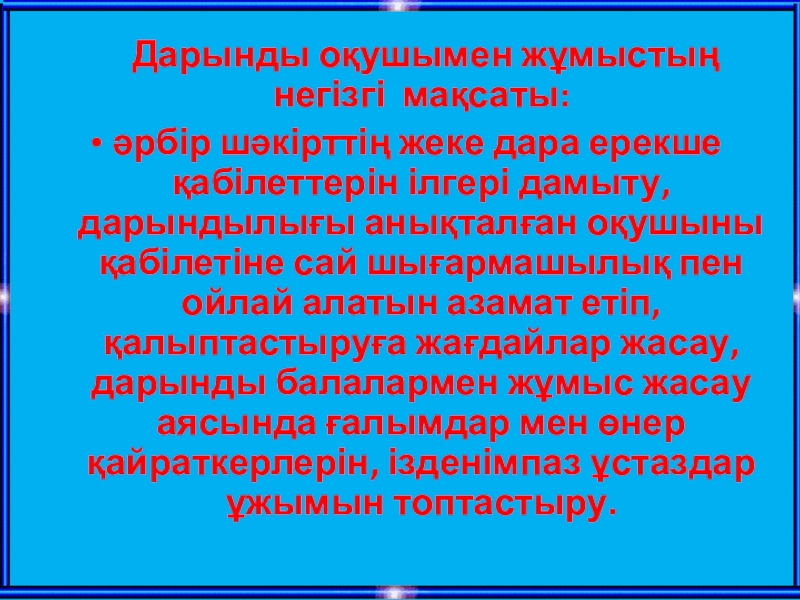 Дарынды оқушымен жұмыстың негізгі мақсаты:

• әрбір шәкірттің жеке дара ерекше қабілеттерін ілгері дамыту, дарындылығы анықталған оқушыны қабілетіне сай шығармашылық пен ойлай алатын азамат етіп, қалыптастыруға жағдайлар жасау, дарынды балалармен жұмыс жасау аясында ғалымдар мен өнер қайраткерлерін, ізденімпаз ұстаздар ұжымын топтастыру.